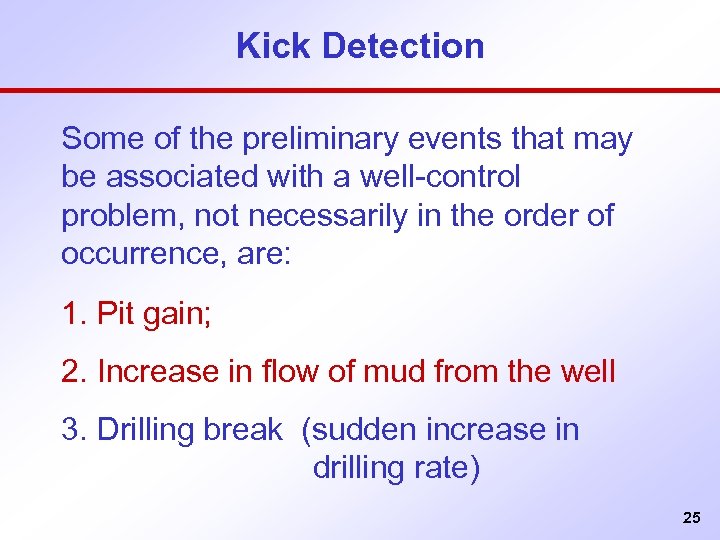 Kick Detection

Some of the preliminary events that may be associated with a well-control problem, not necessarily in the order of occurrence, are:

1. Pit gain;

2. Increase in flow of mud from the well

3. Drilling break (sudden increase in drilling rate)

25